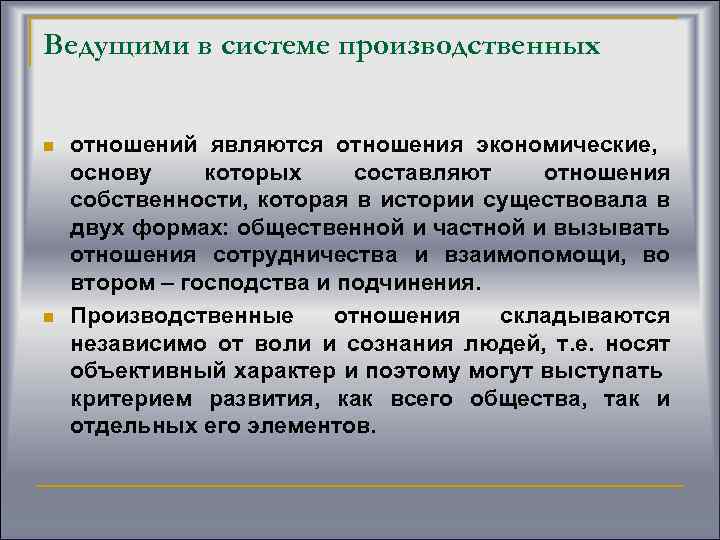 Ведущими в системе производственных

отношений являются отношения экономические, основу которых составляют отношения собственности, которая в истории существовала в двух формах: общественной и частной и вызывать отношения сотрудничества и взаимопомощи, во втором – господства и подчинения.

Производственные отношения складываются независимо от воли и сознания людей, т.е. носят объективный характер и поэтому могут выступать критерием развития, как всего общества, так и отдельных его элементов.